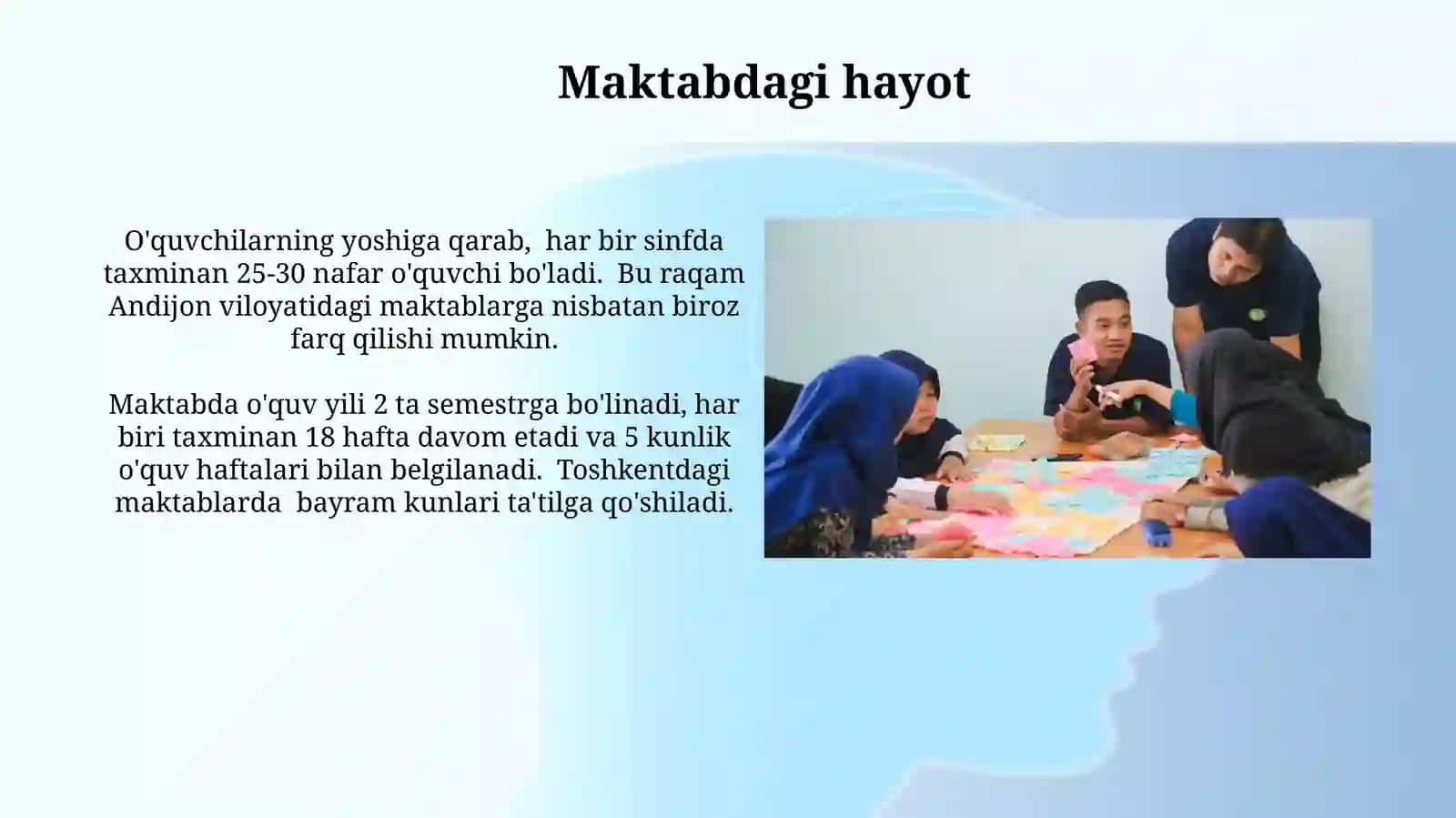 Maktabdagi hayot

O'quvchilarning yoshiga qarab, har bir sinfda taxminan 25-30 nafar o'quvchi bo'ladi. Bu raqam Andijon viloyatidagi maktablarga nisbatan biroz farq qilishi mumkin.

Maktabda o'quv yili 2 ta semestrga bo'linadi, har biri taxminan 18 hafta davom etadi va 5 kunlik o'quv haftalari bilan belgilanadi. Toshkentdagi maktablarda bayram kunlari ta'tilga qo'shiladi.